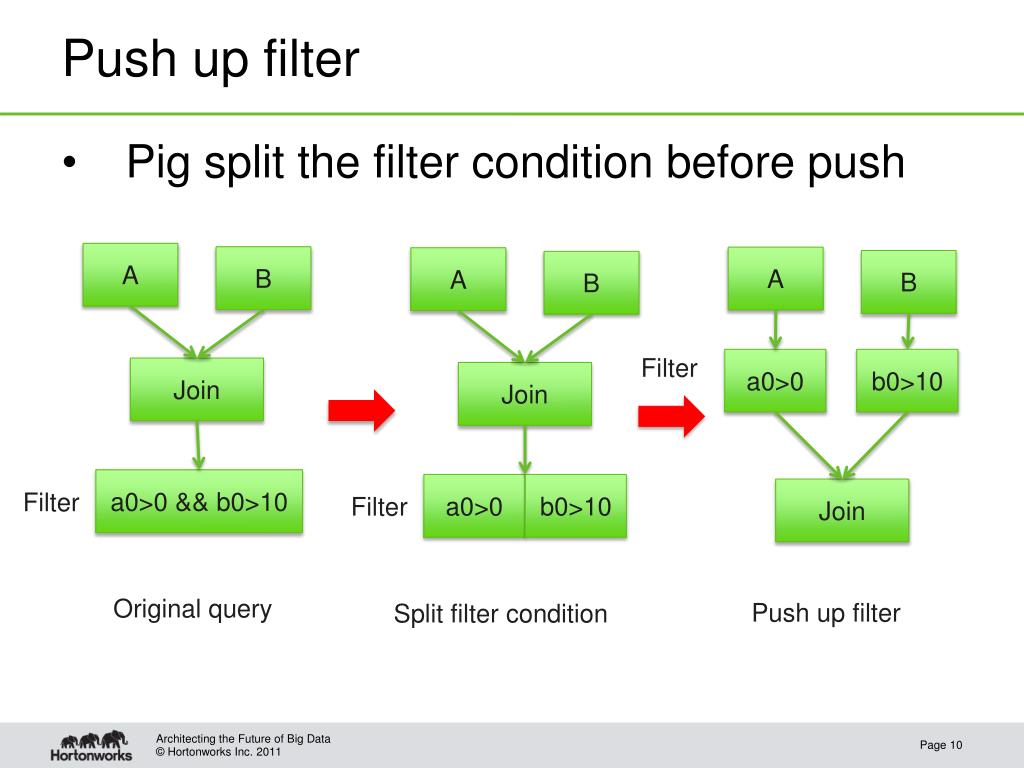 Push up filter

• Pig split the filter condition before push

A
B
Join
Filter
a0>0 && b0>10

Original query

A
B
Join
Filter
a0>0
b0>10

Split filter condition

A
B
Filter
a0>0
b0>10
Join

Push up filter

Hortonworks
Architecting the Future of Big Data
© Hortonworks Inc. 2011

Page 10